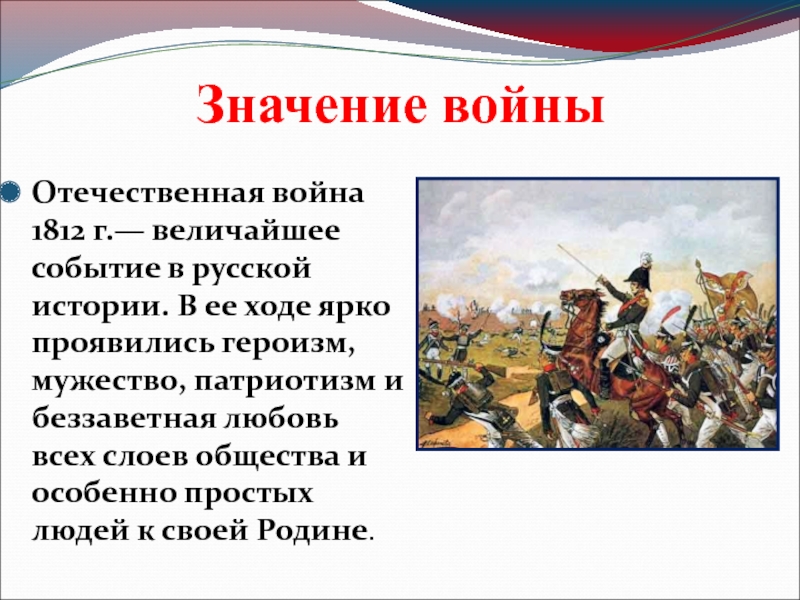 Значение войны

Отечественная война 1812 г.— величайшее событие в русской истории. В ее ходе ярко проявились героизм, мужество, патриотизм и беззаветная любовь всех слоев общества и особенно простых людей к своей Родине.